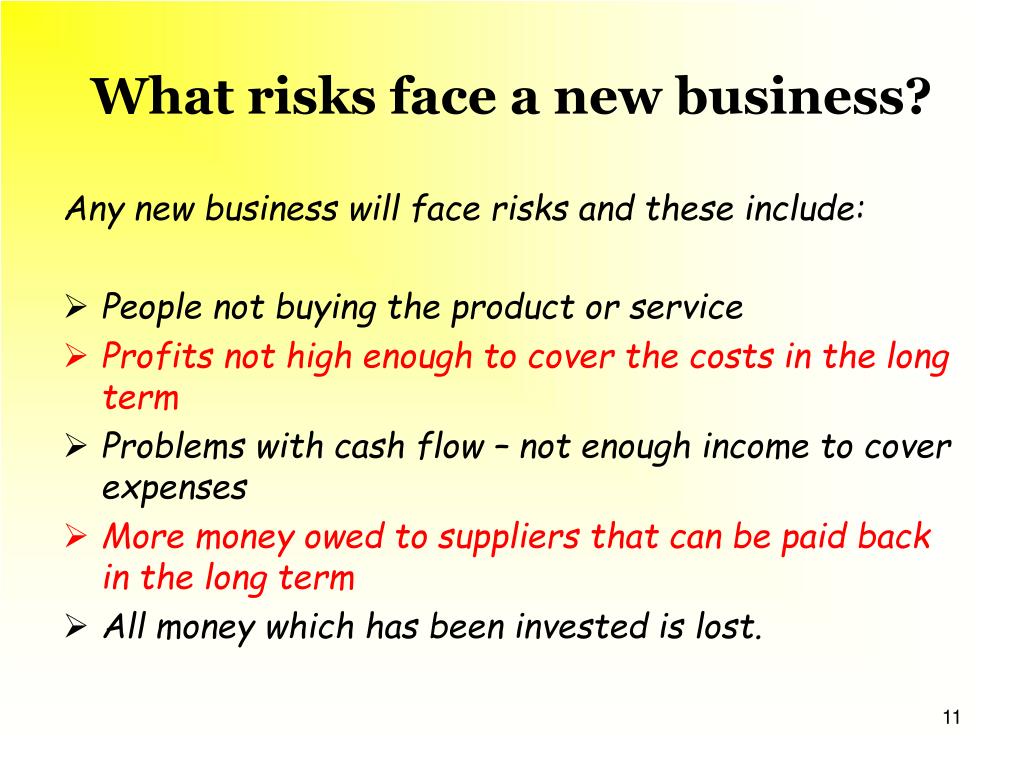 What risks face a new business?

Any new business will face risks and these include:

➢ People not buying the product or service
➢ Profits not high enough to cover the costs in the long term
➢ Problems with cash flow – not enough income to cover expenses
➢ More money owed to suppliers that can be paid back in the long term
➢ All money which has been invested is lost.

11